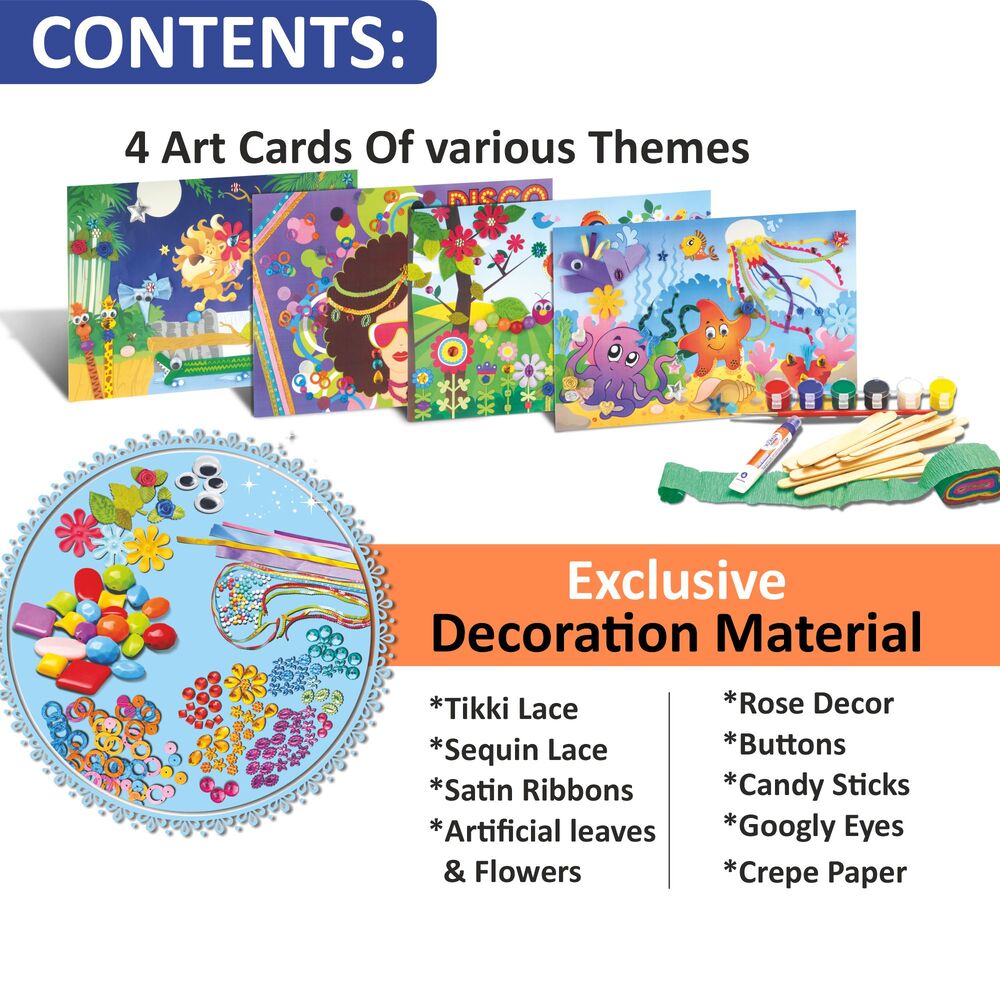 CONTENTS:

4 Art Cards Of various Themes

DISCO

Exclusive
Decoration Material

*Tikki Lace
*Sequin Lace
*Satin Ribbons
*Artificial leaves & Flowers

*Rose Decor
*Buttons
*Candy Sticks
*Googly Eyes
*Crepe Paper